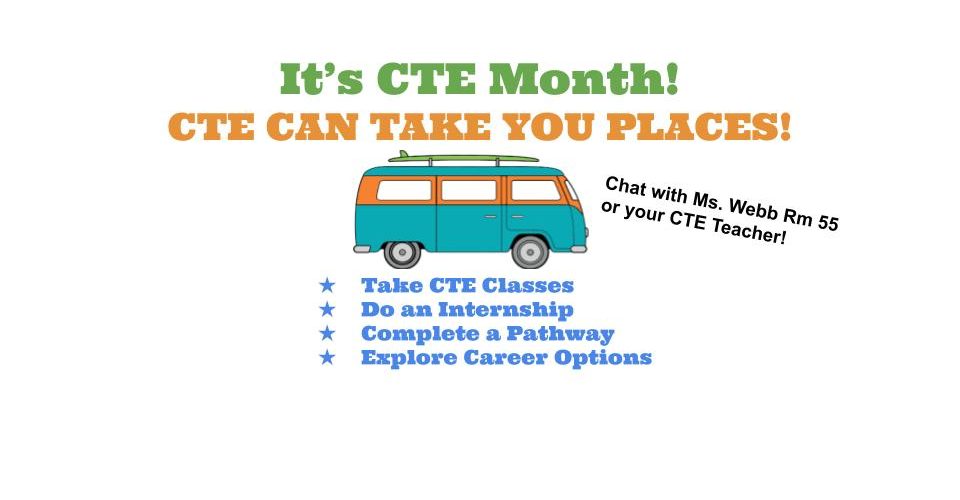 It's CTE Month!
CTE CAN TAKE YOU PLACES!

Chat with Ms. Webb Rm 55 or your CTE Teacher!

★ Take CTE Classes
★ Do an Internship
★ Complete a Pathway
★ Explore Career Options